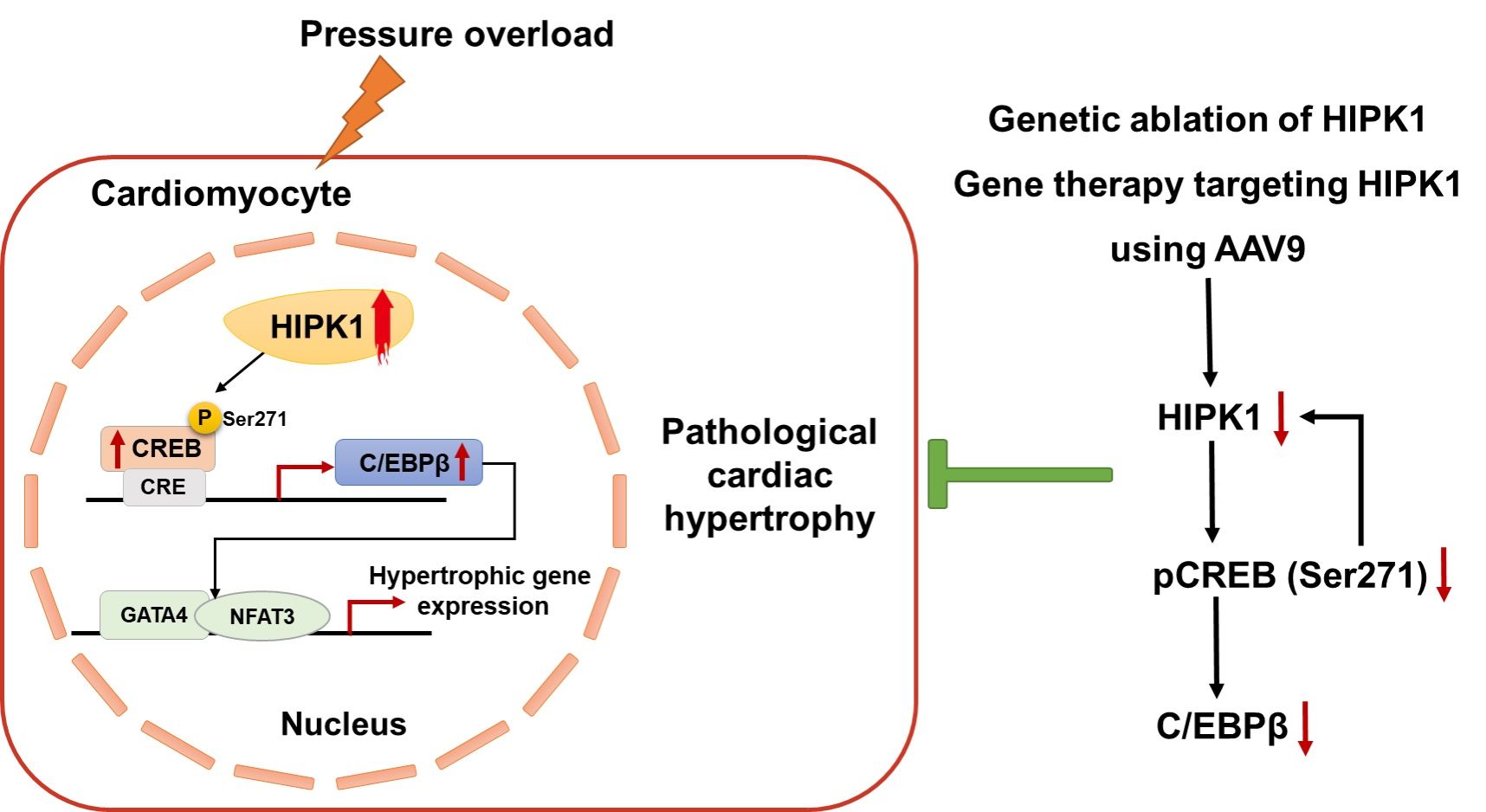 Pressure overload

Cardiomyocyte

HIPK1

P Ser271

CREB

CRE

C/EBPβ

GATA4

NFAT3

Hypertrophic gene expression

Nucleus

Pathological cardiac hypertrophy

Genetic ablation of HIPK1

Gene therapy targeting HIPK1 using AAV9

HIPK1

pCREB (Ser271)

C/EBPβ